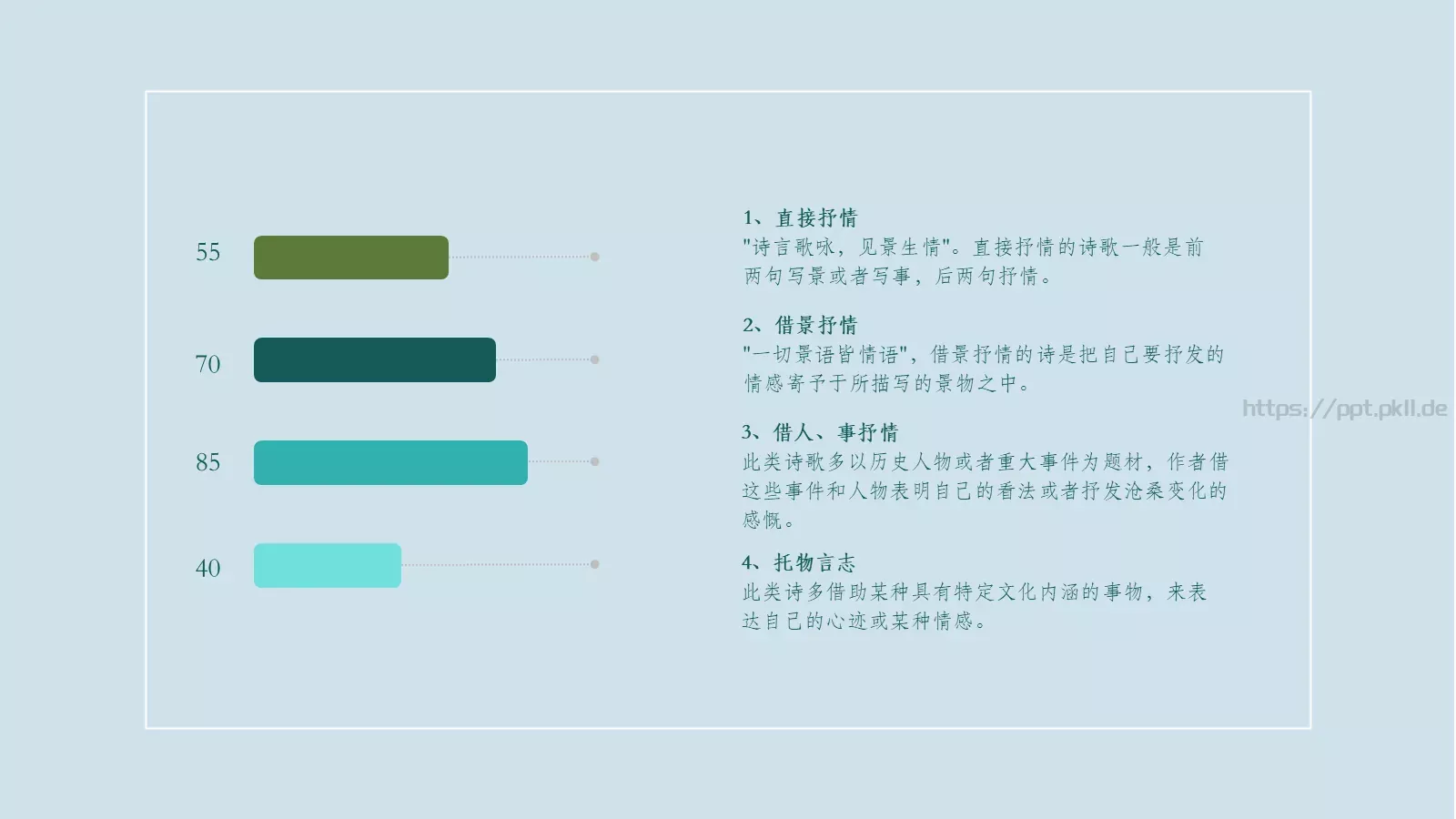 55

70

85

40

1、直接抒情
"诗言歌咏，见景生情"。直接抒情的诗歌一般是前两句写景或者写事，后两句抒情。

2、借景抒情
"一切景语皆情语"，借景抒情的诗是把自己要抒发的情感寄予于所描写的景物之中。

3、借人、事抒情
此类诗歌多以历史人物或者重大事件为题材，作者借这些事件和人物表明自己的看法或者抒发沧桑变化的感慨。

4、托物言志
此类诗多借助某种具有特定文化内涵的事物，来表达自己的心迹或某种情感。

https://ppt.pkll.de